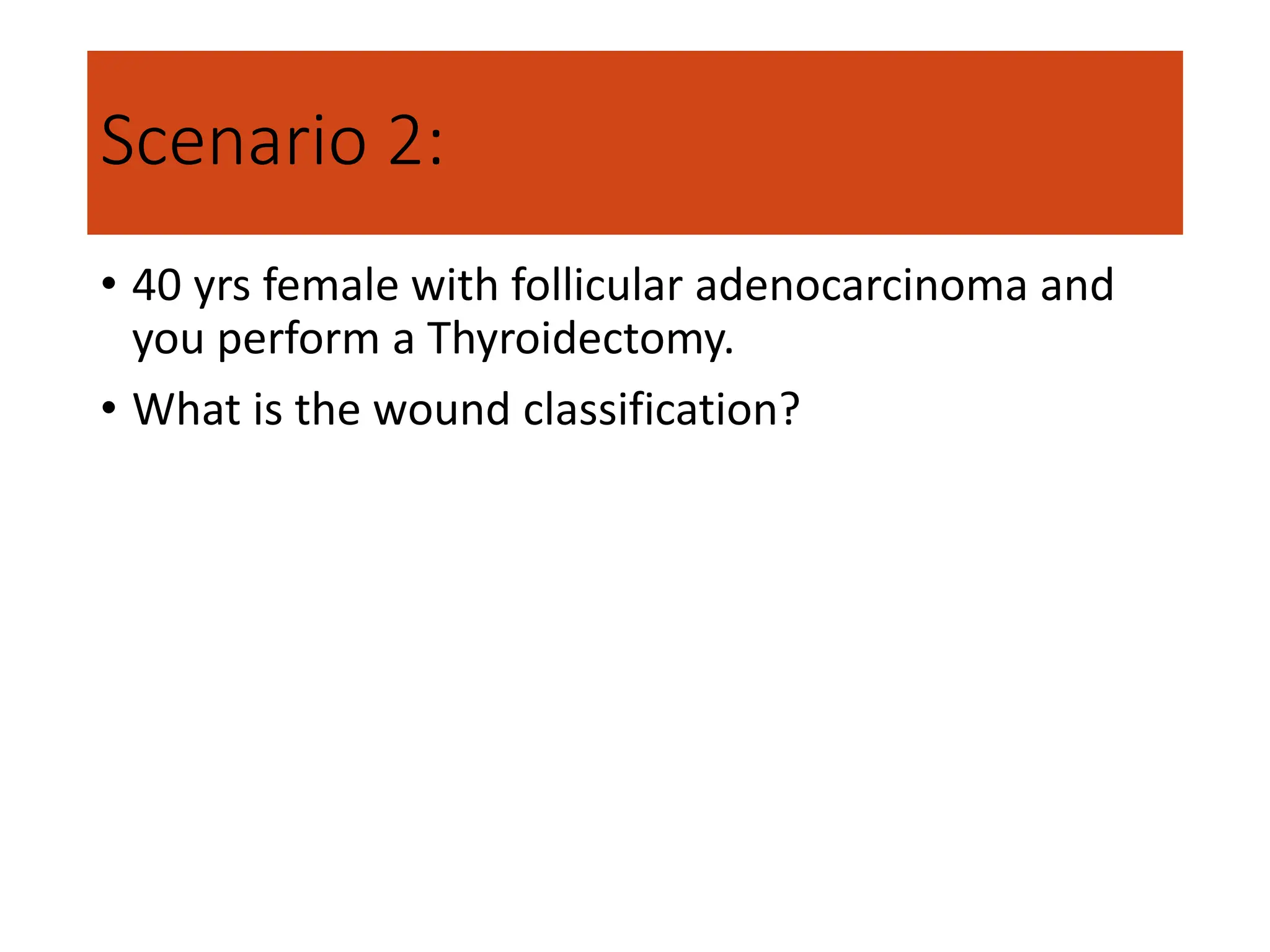 Scenario 2:

• 40 yrs female with follicular adenocarcinoma and you perform a Thyroidectomy.

• What is the wound classification?